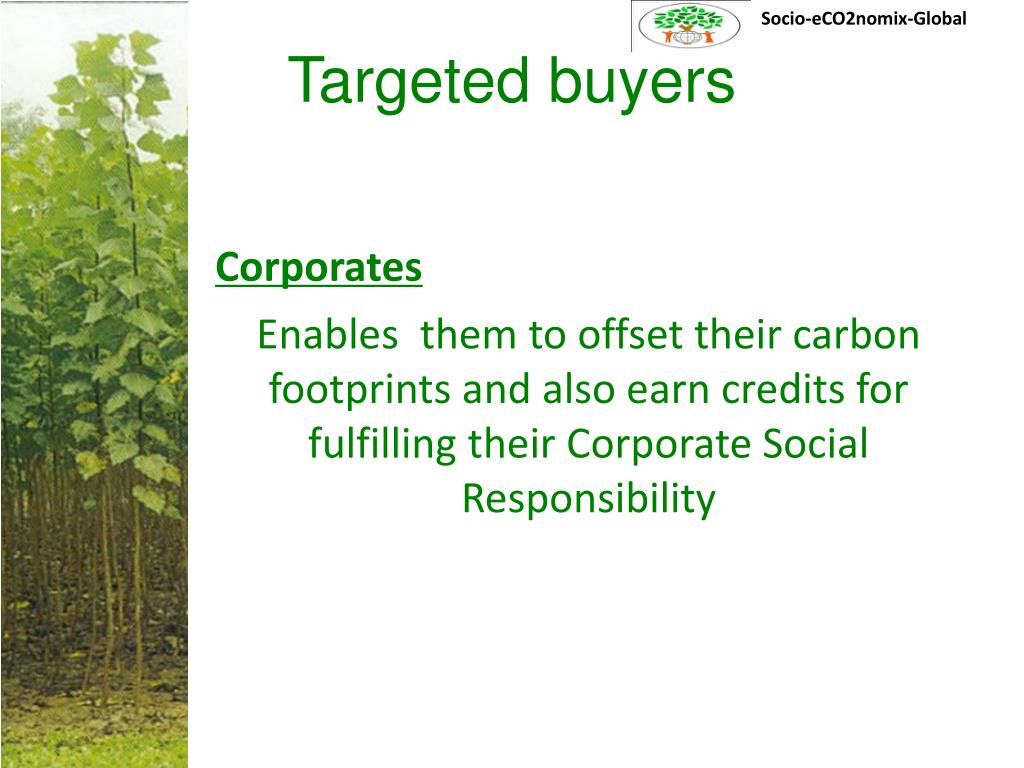 Socio-eCO2nomix-Global

Targeted buyers

Corporates

Enables them to offset their carbon footprints and also earn credits for fulfilling their Corporate Social Responsibility